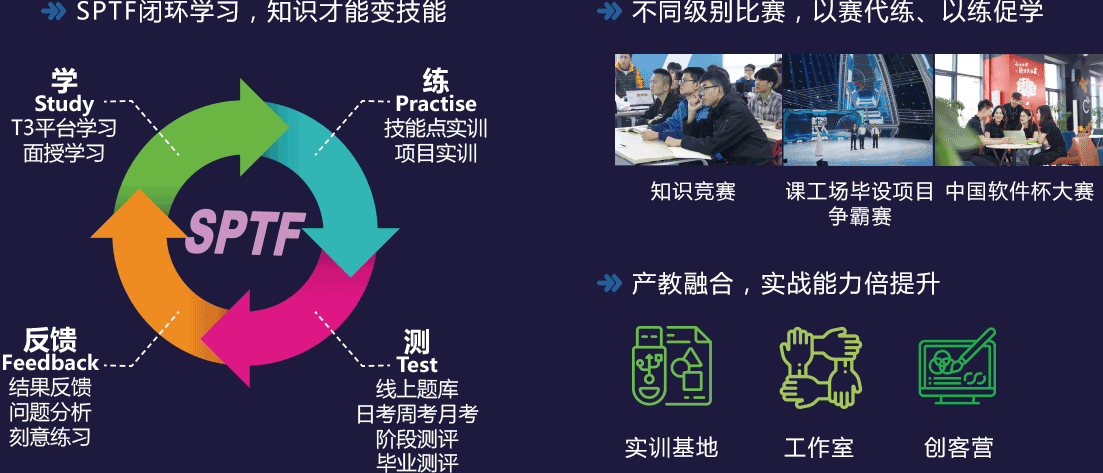 SPTF闭环学习，知识才能变技能

学
Study
T3平台学习
面授学习

练
Practise
技能点实训
项目实训

SPTF

反馈
Feedback
结果反馈
问题分析
刻意练习

测
Test
线上题库
日考周考月考
阶段测评
毕业测评

不同级别比赛，以赛代练、以练促学

知识竞赛

课工场毕设项目争霸赛

中国软件杯大赛

产教融合，实战能力倍提升

实训基地

工作室

创客营